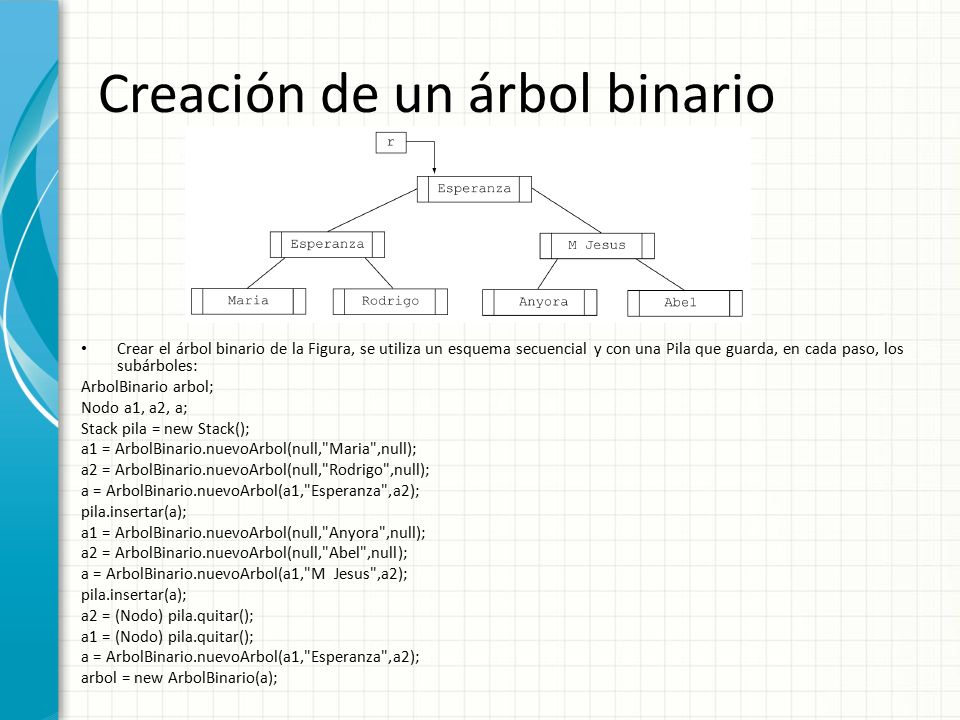 Creación de un árbol binario

r

Esperanza

Esperanza

M Jesus

Maria

Rodrigo

Anyora

Abel

• Crear el árbol binario de la Figura, se utiliza un esquema secuencial y con una Pila que guarda, en cada paso, los subárboles:

ArbolBinario arbol;
Nodo a1, a2, a;
Stack pila = new Stack();
a1 = ArbolBinario.nuevoArbol(null,"Maria",null);
a2 = ArbolBinario.nuevoArbol(null,"Rodrigo",null);
a = ArbolBinario.nuevoArbol(a1,"Esperanza",a2);
pila.insertar(a);
a1 = ArbolBinario.nuevoArbol(null,"Anyora",null);
a2 = ArbolBinario.nuevoArbol(null,"Abel",null);
a = ArbolBinario.nuevoArbol(a1,"M Jesus",a2);
pila.insertar(a);
a2 = (Nodo) pila.quitar();
a1 = (Nodo) pila.quitar();
a = ArbolBinario.nuevoArbol(a1,"Esperanza",a2);
arbol = new ArbolBinario(a);